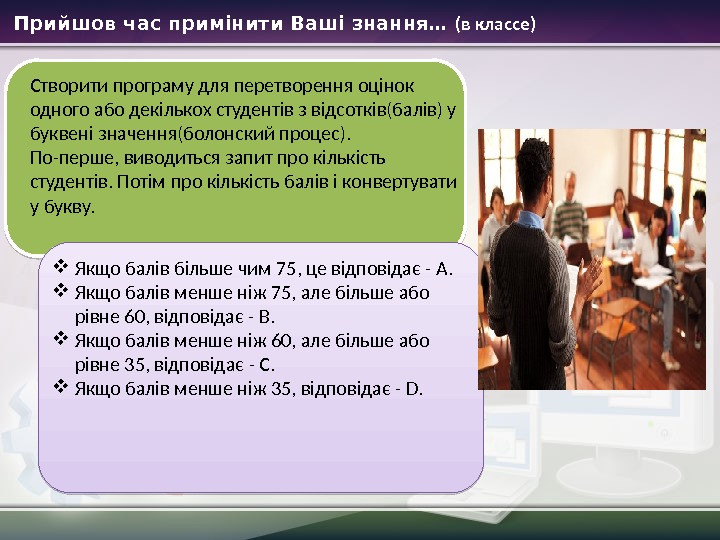 Прийшов час примінити Ваші знання… (в классе)

Створити програму для перетворення оцінок одного або декількох студентів з відсотків(балів) у буквені значення(болонский процес).
По-перше, виводиться запит про кількість студентів. Потім про кількість балів і конвертувати у букву.

❖ Якщо балів більше чим 75, це відповідає - A.
❖ Якщо балів менше ніж 75, але більше або рівне 60, відповідає - B.
❖ Якщо балів менше ніж 60, але більше або рівне 35, відповідає - C.
❖ Якщо балів менше ніж 35, відповідає - D.